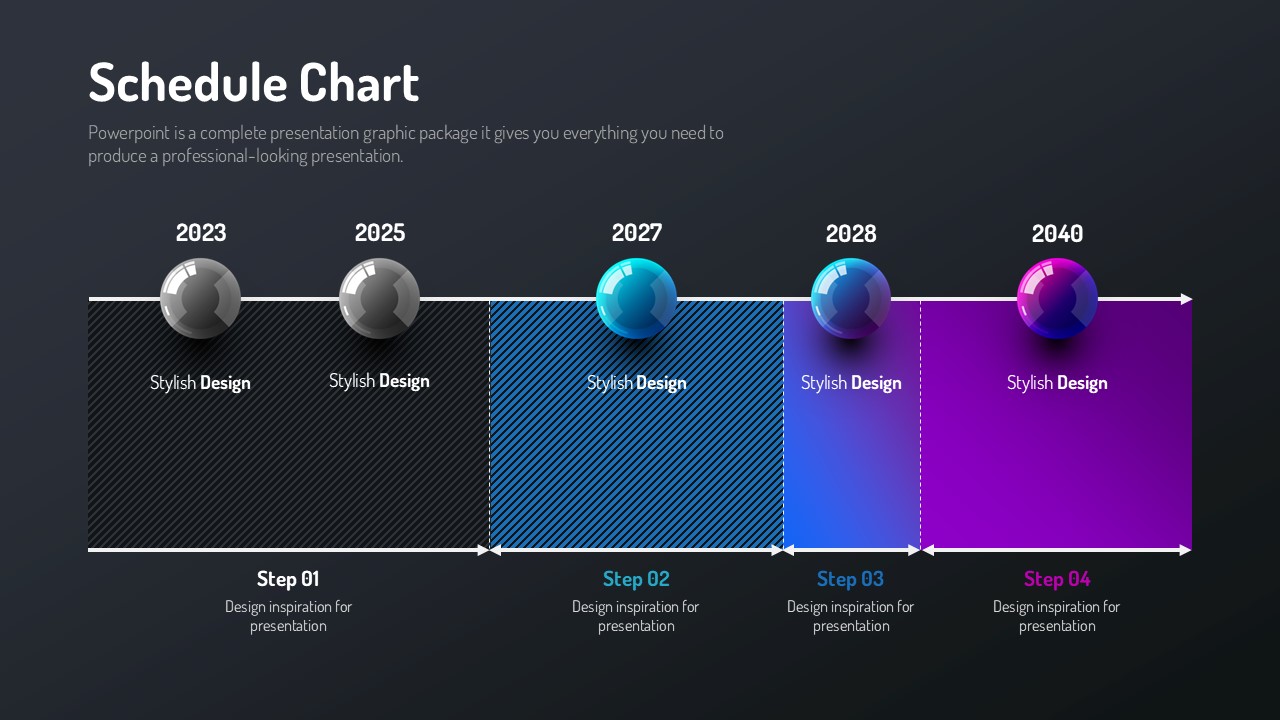 Schedule Chart

Powerpoint is a complete presentation graphic package it gives you everything you need to produce a professional-looking presentation.

2023

2025

2027

2028

2040

Stylish Design

Stylish Design

Stylish Design

Stylish Design

Stylish Design

Step 01

Design inspiration for presentation

Step 02

Design inspiration for presentation

Step 03

Design inspiration for presentation

Step 04

Design inspiration for presentation